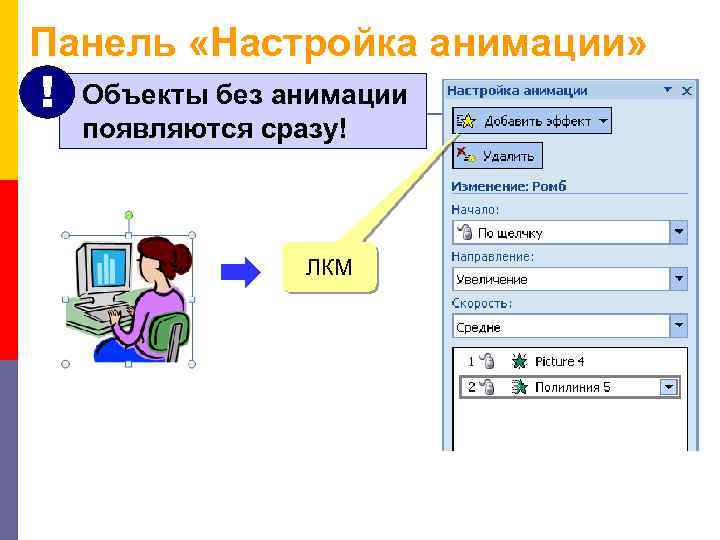 Панель «Настройка анимации»

!

Объекты без анимации появляются сразу!

ЛКМ

Настройка анимации

Добавить эффект

Удалить

Изменение: Ромб

Начало:

По щелчку

Направление:

Увеличение

Скорость:

Средне

1 Picture 4

2 Полилиния 5